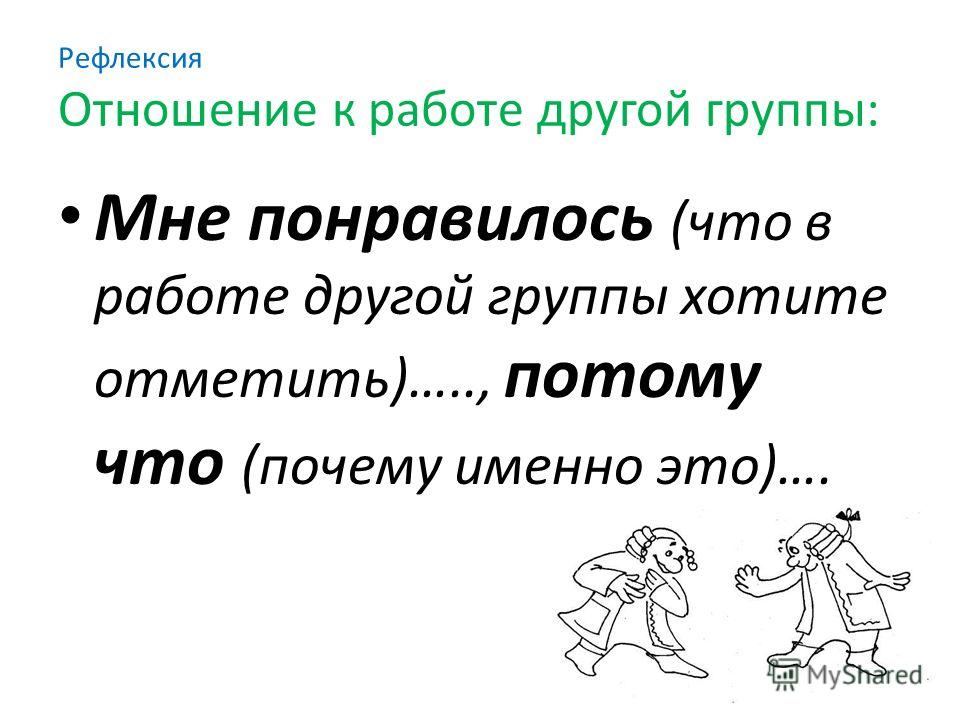 Рефлексия
Отношение к работе другой группы:

• Мне понравилось (что в работе другой группы хотите отметить)….., потому что (почему именно это)….

MyShared